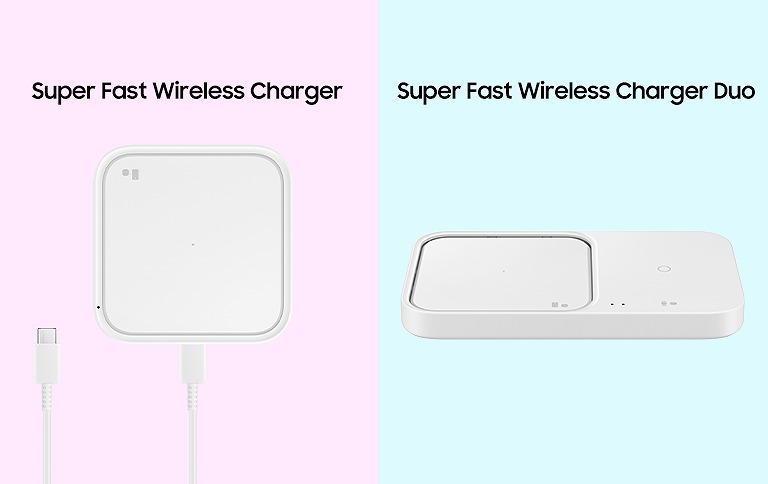 Super Fast Wireless Charger

Super Fast Wireless Charger Duo